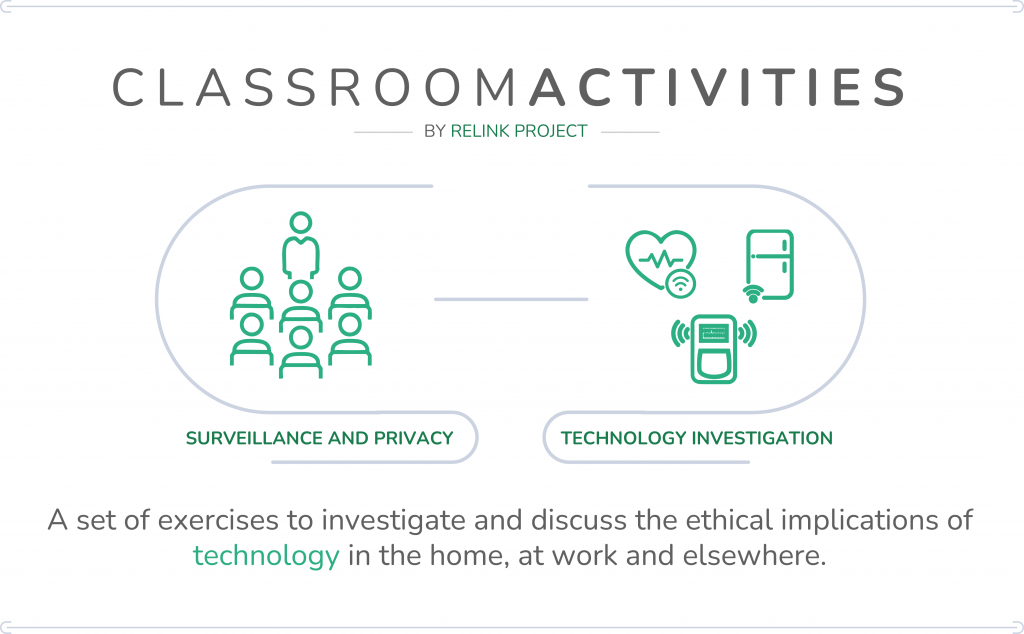 CLASSROOMACTIVITIES

BY RELINK PROJECT

SURVEILLANCE AND PRIVACY

TECHNOLOGY INVESTIGATION

A set of exercises to investigate and discuss the ethical implications of technology in the home, at work and elsewhere.